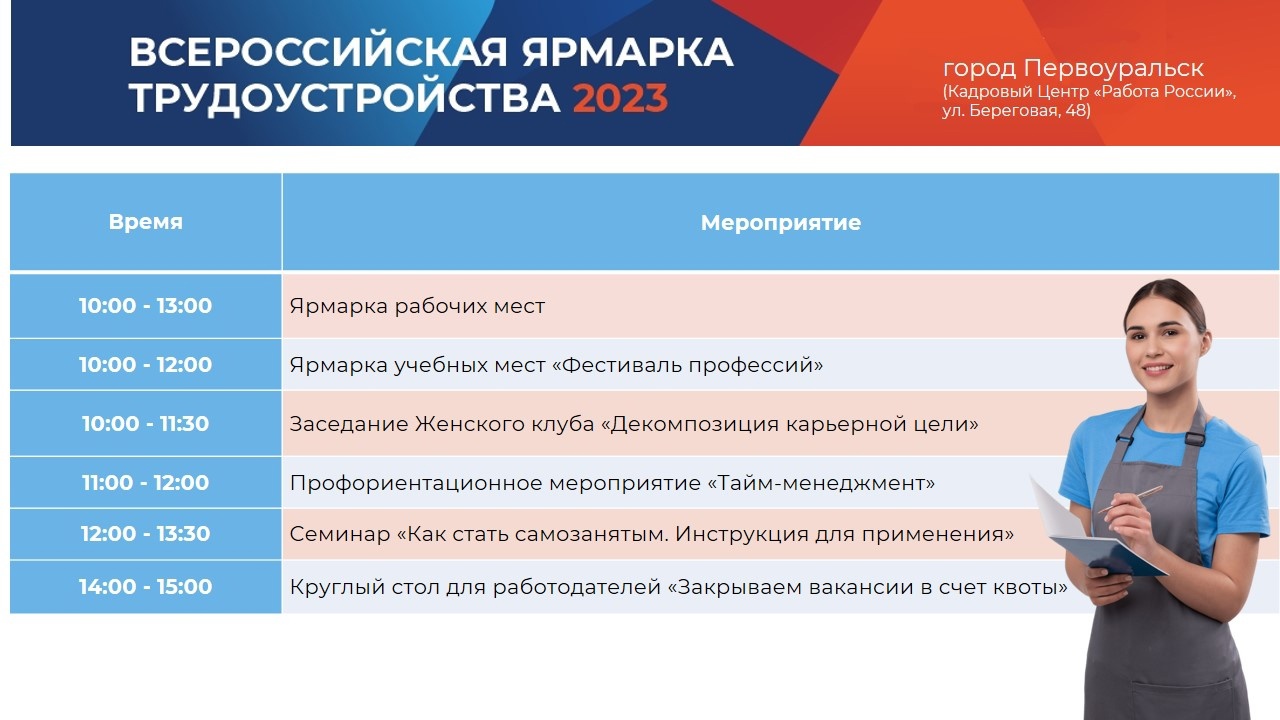 ВСЕРОССИЙСКАЯ ЯРМАРКА ТРУДОУСТРОЙСТВА 2023

город Первоуральск
(Кадровый Центр «Работа России», ул. Береговая, 48)

| Время | Мероприятие |
|---|---|
| 10:00 - 13:00 | Ярмарка рабочих мест |
| 10:00 - 12:00 | Ярмарка учебных мест «Фестиваль профессий» |
| 10:00 - 11:30 | Заседание Женского клуба «Декомпозиция карьерной цели» |
| 11:00 - 12:00 | Профориентационное мероприятие «Тайм-менеджмент» |
| 12:00 - 13:30 | Семинар «Как стать самозанятым. Инструкция для применения» |
| 14:00 - 15:00 | Круглый стол для работодателей «Закрываем вакансии в счет квоты» |